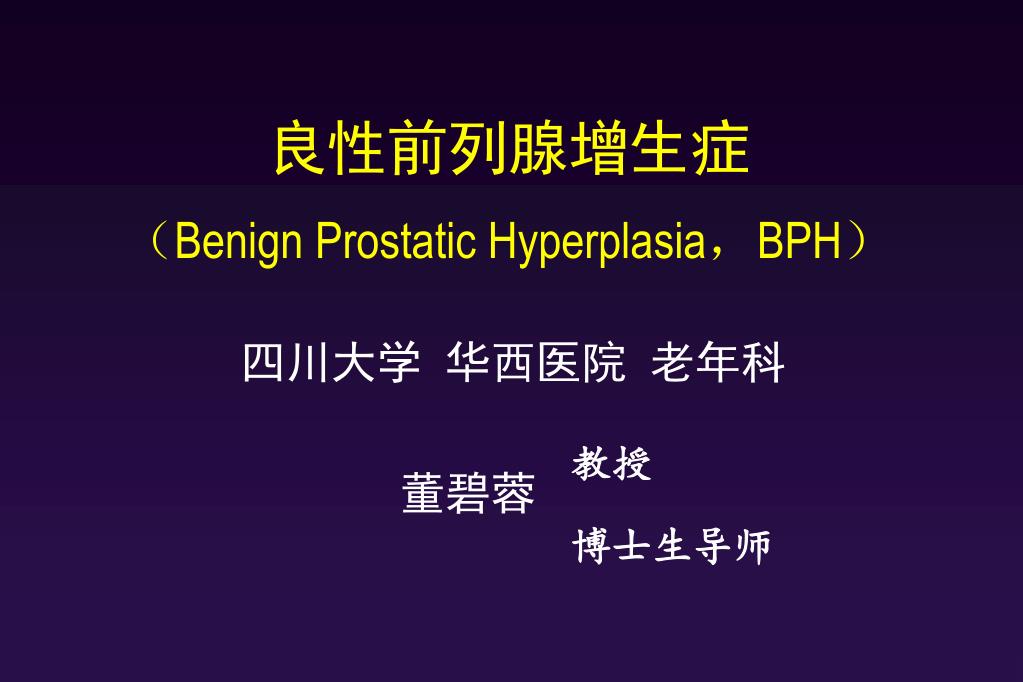 良性前列腺增生症

（Benign Prostatic Hyperplasia， BPH）

四川大学 华西医院 老年科

董碧蓉 教授

博士生导师